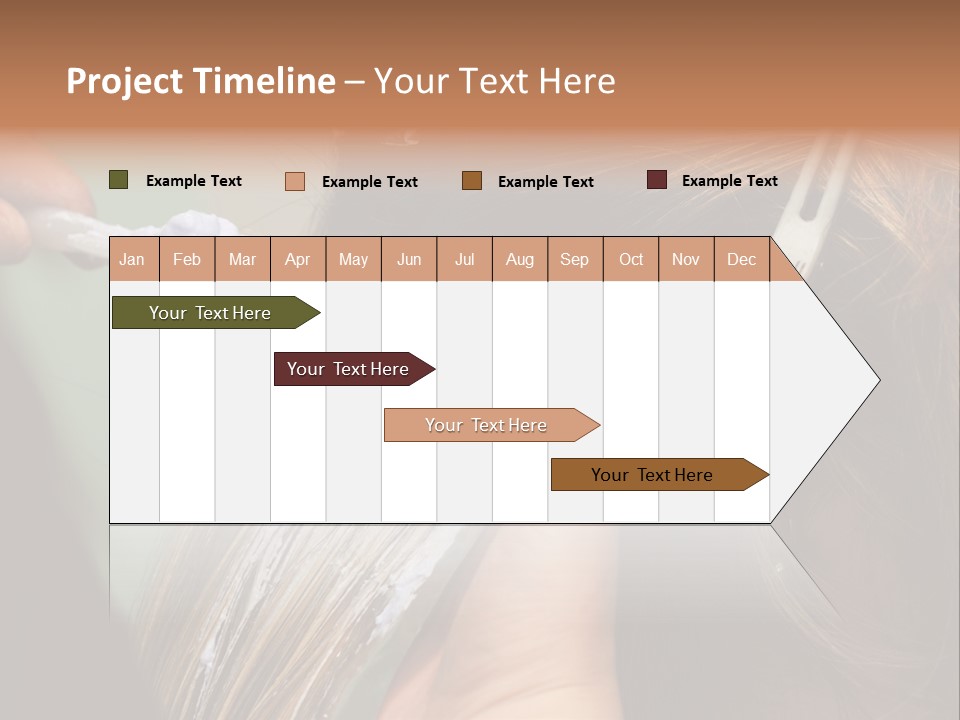 Project Timeline – Your Text Here

Example Text Example Text Example Text Example Text

| Jan | Feb | Mar | Apr | May | Jun | Jul | Aug | Sep | Oct | Nov | Dec |
|---|---|---|---|---|---|---|---|---|---|---|---|

Your Text Here

Your Text Here

Your Text Here

Your Text Here